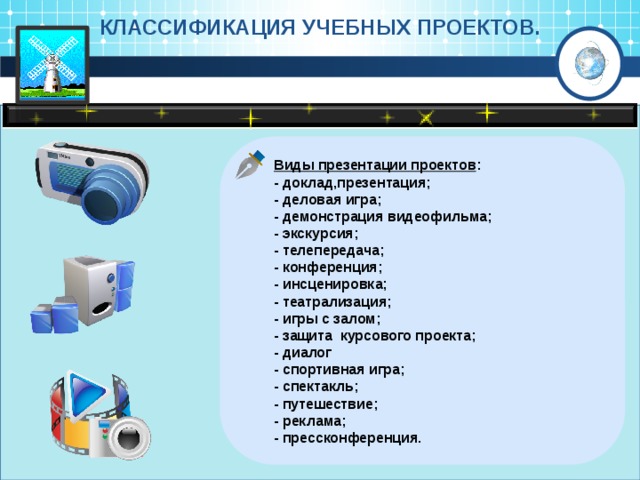 КЛАССИФИКАЦИЯ УЧЕБНЫХ ПРОЕКТОВ.

Виды презентации проектов:
- доклад,презентация;
- деловая игра;
- демонстрация видеофильма;
- экскурсия;
- телепередача;
- конференция;
- инсценировка;
- театрализация;
- игры с залом;
- защита курсового проекта;
- диалог
- спортивная игра;
- спектакль;
- путешествие;
- реклама;
- прессконференция.